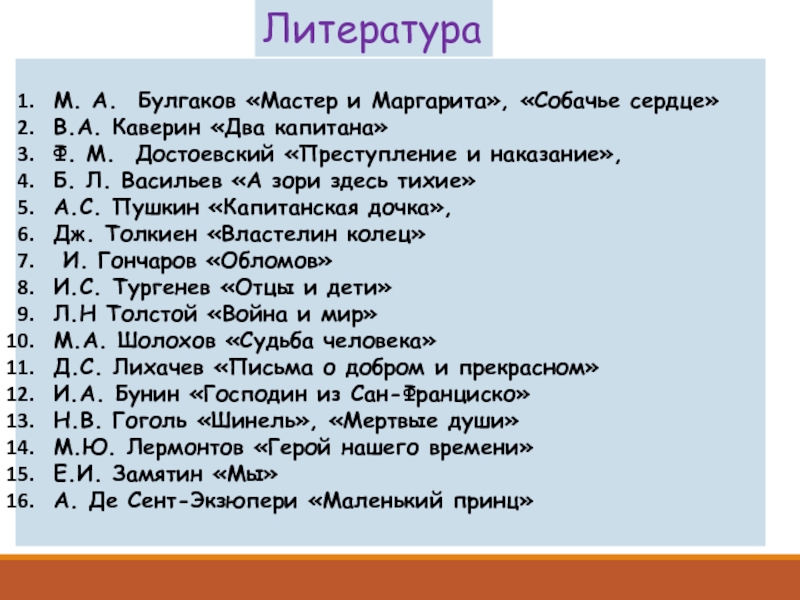 Литература

1. М. А. Булгаков «Мастер и Маргарита», «Собачье сердце»
2. В.А. Каверин «Два капитана»
3. Ф. М. Достоевский «Преступление и наказание»,
4. Б. Л. Васильев «А зори здесь тихие»
5. А.С. Пушкин «Капитанская дочка»,
6. Дж. Толкиен «Властелин колец»
7. И. Гончаров «Обломов»
8. И.С. Тургенев «Отцы и дети»
9. Л.Н Толстой «Война и мир»
10. М.А. Шолохов «Судьба человека»
11. Д.С. Лихачев «Письма о добром и прекрасном»
12. И.А. Бунин «Господин из Сан-Франциско»
13. Н.В. Гоголь «Шинель», «Мертвые души»
14. М.Ю. Лермонтов «Герой нашего времени»
15. Е.И. Замятин «Мы»
16. А. Де Сент-Экзюпери «Маленький принц»